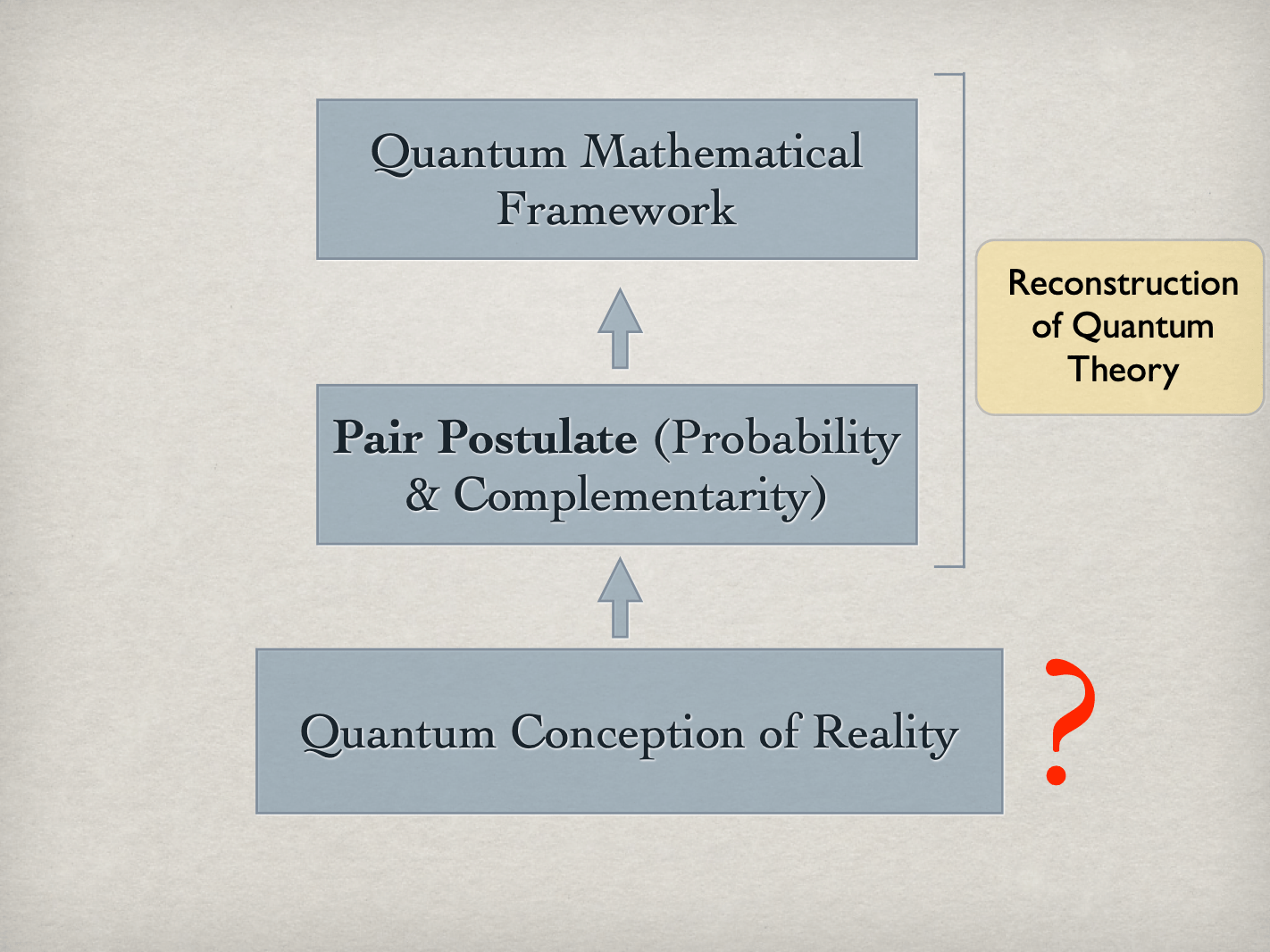 Quantum Mathematical Framework

Reconstruction of Quantum Theory

Pair Postulate (Probability & Complementarity)

Quantum Conception of Reality

?